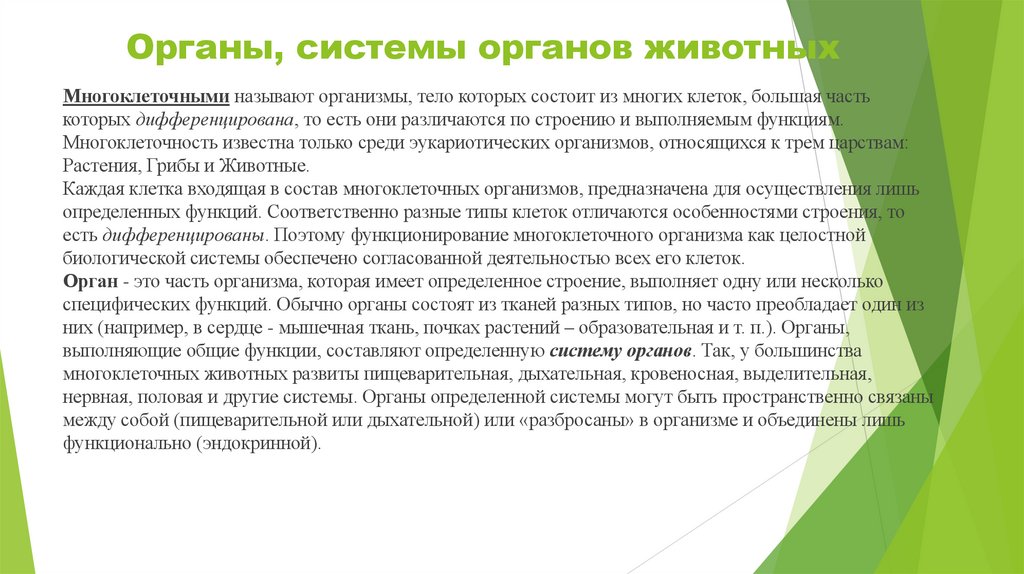 Органы, системы органов животных

Многоклеточными называют организмы, тело которых состоит из многих клеток, большая часть которых дифференцирована, то есть они различаются по строению и выполняемым функциям. Многоклеточность известна только среди эукариотических организмов, относящихся к трем царствам: Растения, Грибы и Животные.
Каждая клетка входящая в состав многоклеточных организмов, предназначена для осуществления лишь определенных функций. Соответственно разные типы клеток отличаются особенностями строения, то есть дифференцированы. Поэтому функционирование многоклеточного организма как целостной биологической системы обеспечено согласованной деятельностью всех его клеток.
Орган - это часть организма, которая имеет определенное строение, выполняет одну или несколько специфических функций. Обычно органы состоят из тканей разных типов, но часто преобладает один из них (например, в сердце - мышечная ткань, почках растений – образовательная и т. п.). Органы, выполняющие общие функции, составляют определенную систему органов. Так, у большинства многоклеточных животных развиты пищеварительная, дыхательная, кровеносная, выделительная, нервная, половая и другие системы. Органы определенной системы могут быть пространственно связаны между собой (пищеварительной или дыхательной) или «разбросаны» в организме и объединены лишь функционально (эндокринной).